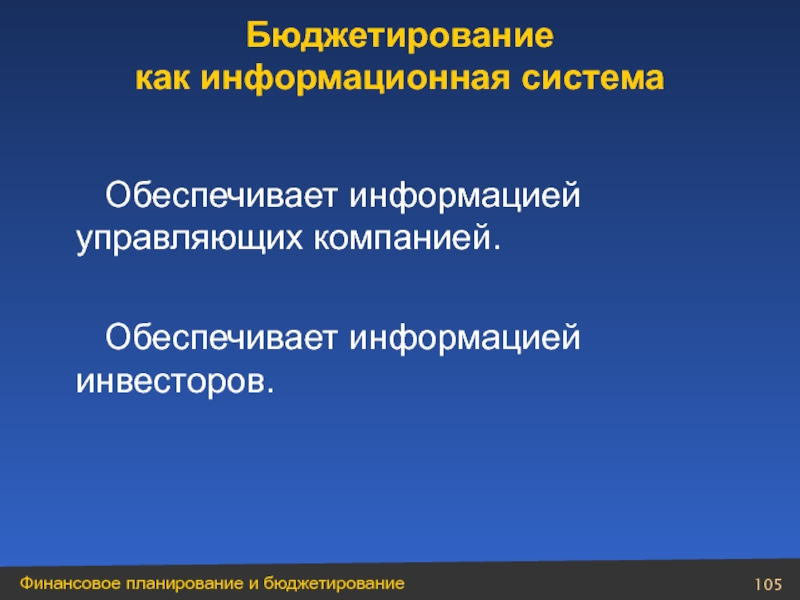 Бюджетирование
как информационная система

Обеспечивает информацией управляющих компанией.

Обеспечивает информацией инвесторов.

Финансовое планирование и бюджетирование

105